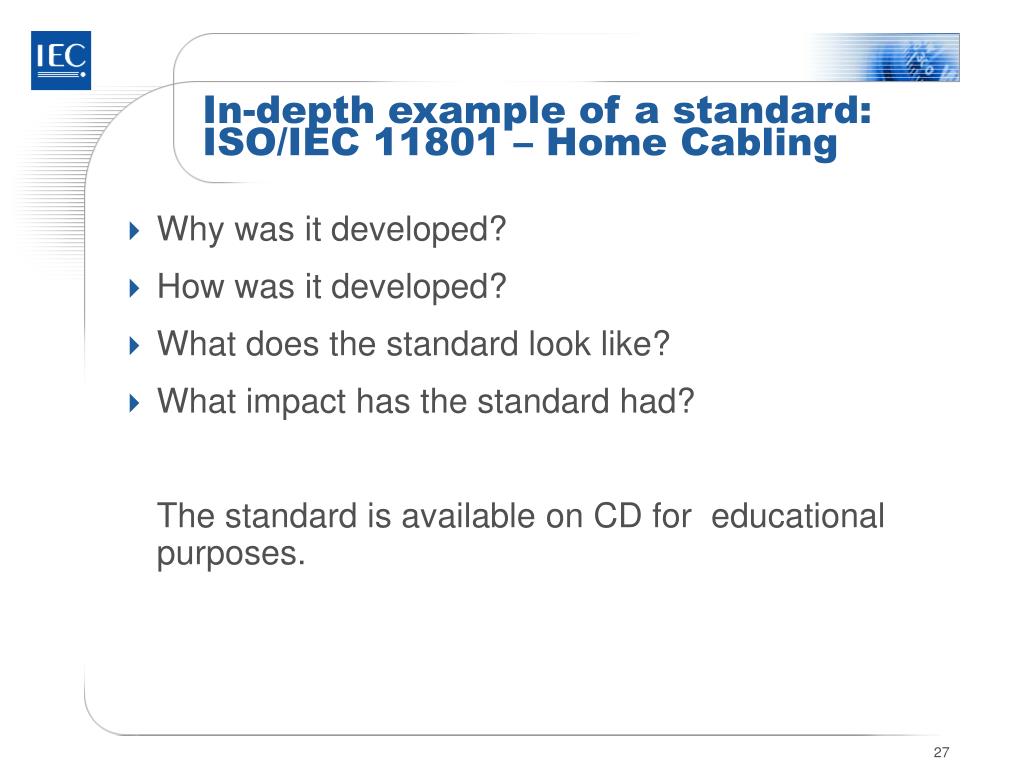 IEC

In-depth example of a standard: ISO/IEC 11801 – Home Cabling

Why was it developed?

How was it developed?

What does the standard look like?

What impact has the standard had?

The standard is available on CD for  educational purposes.

27